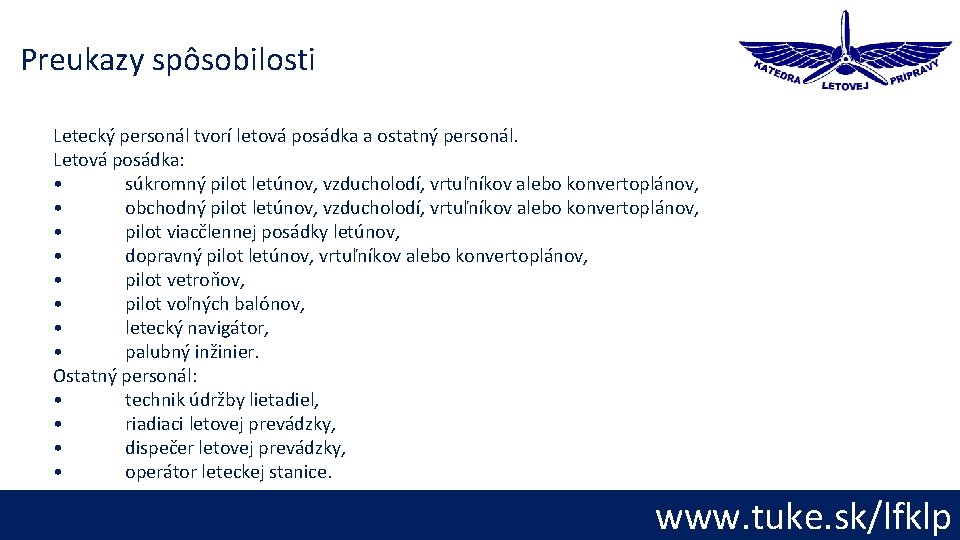 Preukazy spôsobilosti

KATEDRA LETOVEJ PRÍPRAVY

Letecký personál tvorí letová posádka a ostatný personál.
Letová posádka:
• súkromný pilot letúnov, vzducholodí, vrtuľníkov alebo konvertoplánov,
• obchodný pilot letúnov, vzducholodí, vrtuľníkov alebo konvertoplánov,
• pilot viacčlennej posádky letúnov,
• dopravný pilot letúnov, vrtuľníkov alebo konvertoplánov,
• pilot vetroňov,
• pilot voľných balónov,
• letecký navigátor,
• palubný inžinier.
Ostatný personál:
• technik údržby lietadiel,
• riadiaci letovej prevádzky,
• dispečer letovej prevádzky,
• operátor leteckej stanice.

www.tuke.sk/lfklp